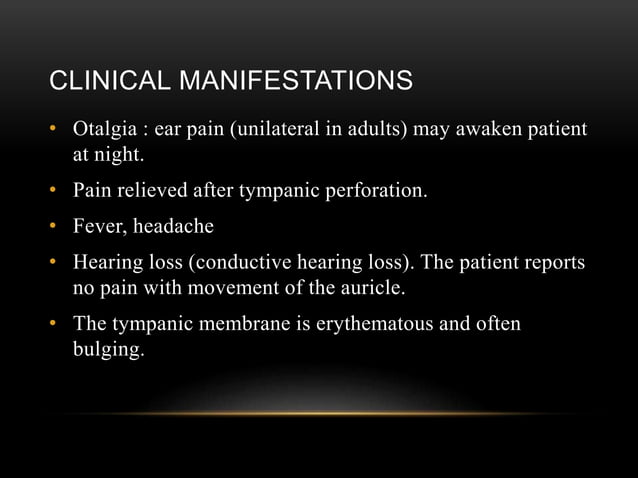 CLINICAL MANIFESTATIONS

• Otalgia : ear pain (unilateral in adults) may awaken patient at night.

• Pain relieved after tympanic perforation.

• Fever, headache

• Hearing loss (conductive hearing loss). The patient reports no pain with movement of the auricle.

• The tympanic membrane is erythematous and often bulging.